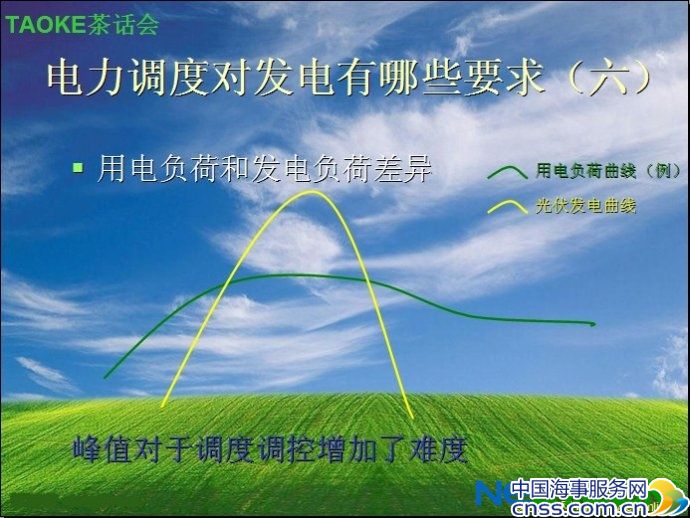 TAOKE茶话会

电力调度对发电有哪些要求（六）

▪ 用电负荷和发电负荷差异

用电负荷曲线（例）

光伏发电曲线

峰值对于调度调控增加了难度

中国海事服务网
cnss.com.cn